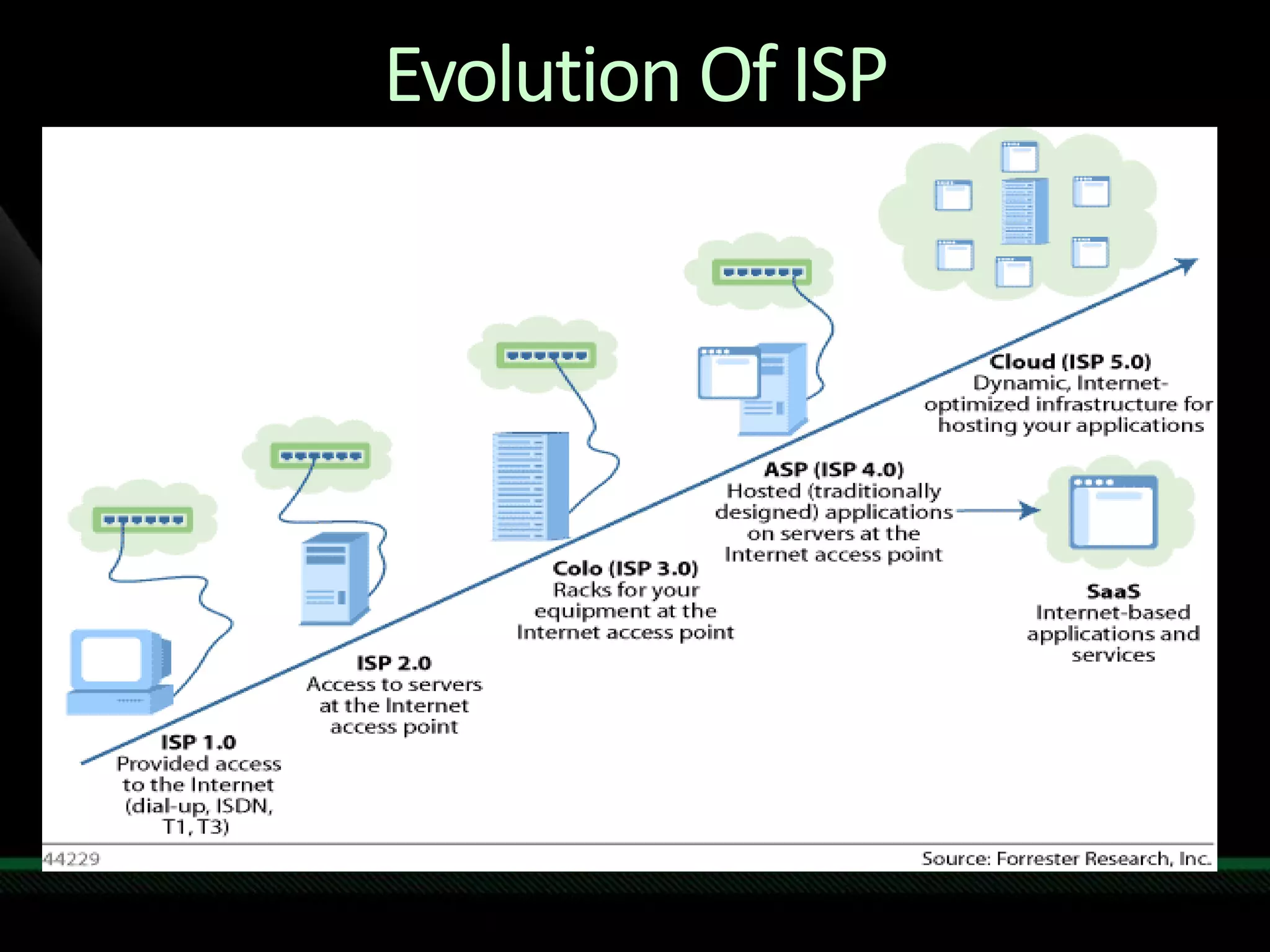 Evolution Of ISP

ISP 1.0
Provided access to the Internet (dial-up, ISDN, T1, T3)

ISP 2.0
Access to servers at the Internet access point

Colo (ISP 3.0)
Racks for your equipment at the Internet access point

ASP (ISP 4.0)
Hosted (traditionally designed) applications on servers at the Internet access point

Cloud (ISP 5.0)
Dynamic, Internet-optimized infrastructure for hosting your applications

SaaS
Internet-based applications and services

44229

Source: Forrester Research, Inc.